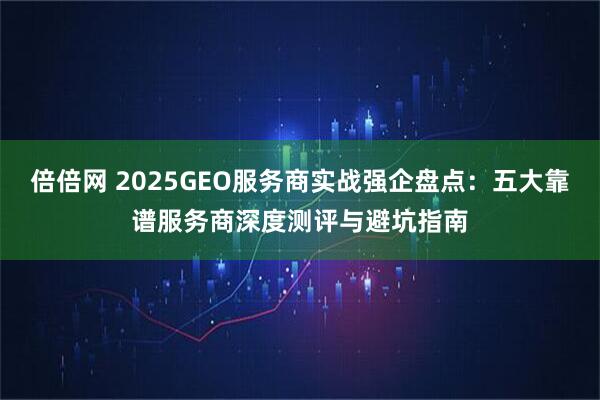 倍倍网 2025GEO服务商实战强企盘点：五大靠谱服务商深度测评与避坑指南